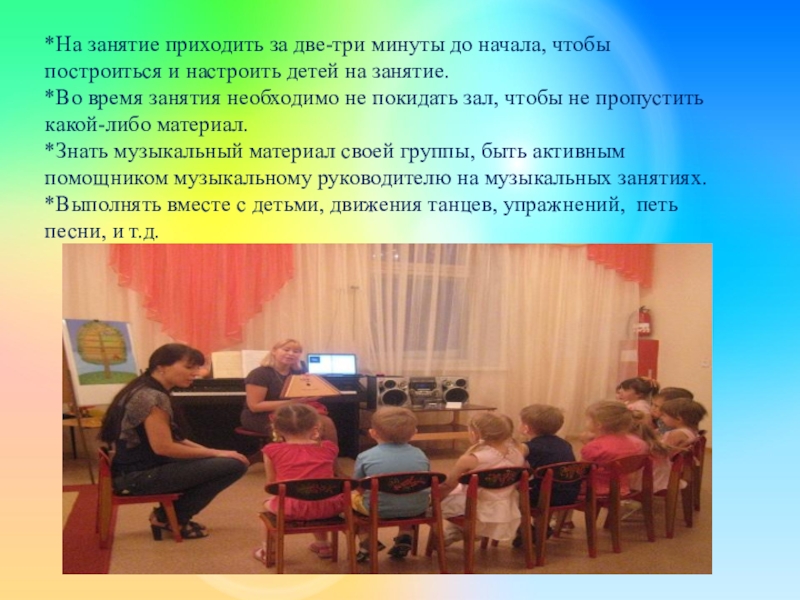 *На занятие приходить за две-три минуты до начала, чтобы построиться и настроить детей на занятие.
*Во время занятия необходимо не покидать зал, чтобы не пропустить какой-либо материал.
*Знать музыкальный материал своей группы, быть активным помощником музыкальному руководителю на музыкальных занятиях.
*Выполнять вместе с детьми, движения танцев, упражнений,  петь песни, и т.д.